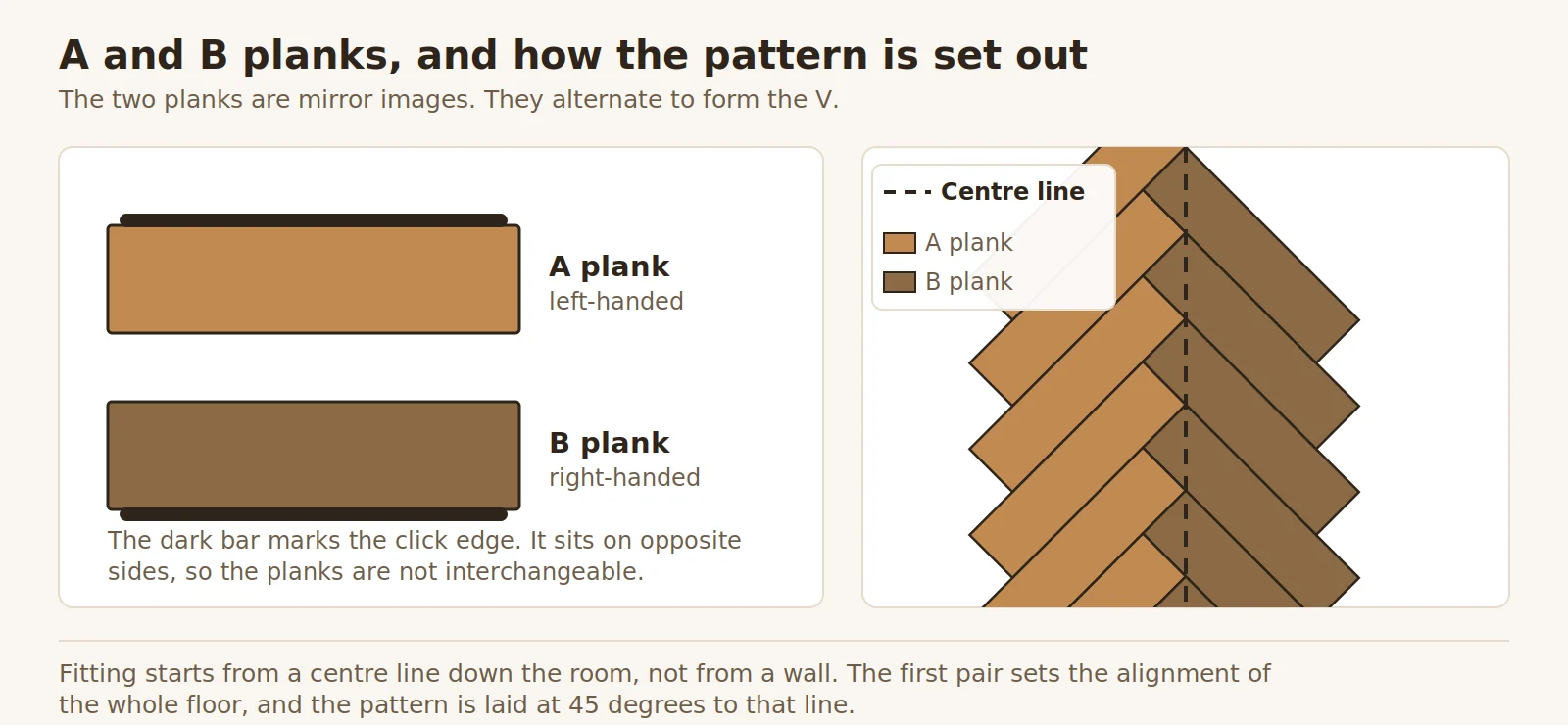 A and B planks, and how the pattern is set out

The two planks are mirror images. They alternate to form the V.

A plank
left-handed

B plank
right-handed

The dark bar marks the click edge. It sits on opposite sides, so the planks are not interchangeable.

Centre line
A plank
B plank

Fitting starts from a centre line down the room, not from a wall. The first pair sets the alignment of the whole floor, and the pattern is laid at 45 degrees to that line.